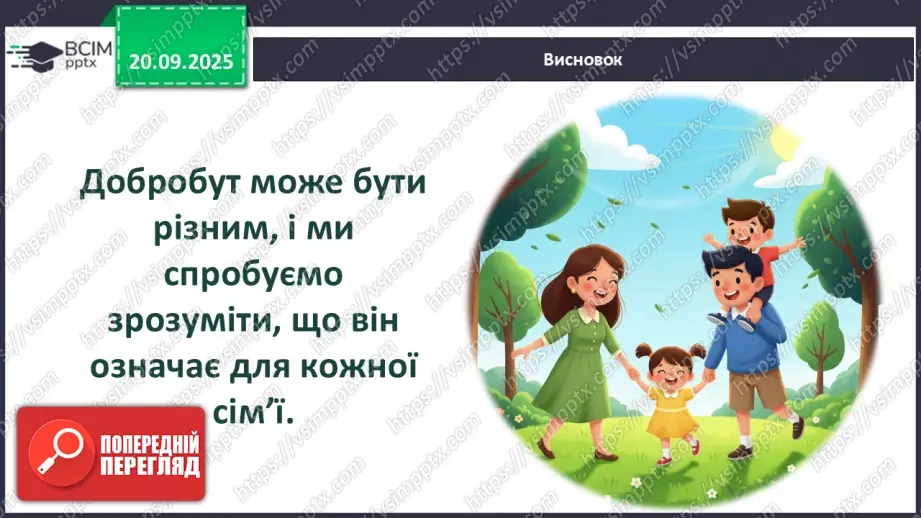 ВСІМ pptx

20.09.2025

Висновок

Добробут може бути різним, і ми спробуємо зрозуміти, що він означає для кожної сім'ї.

ПОПЕРЕДНІЙ ПЕРЕГЛЯД

https://vsimpptx.com